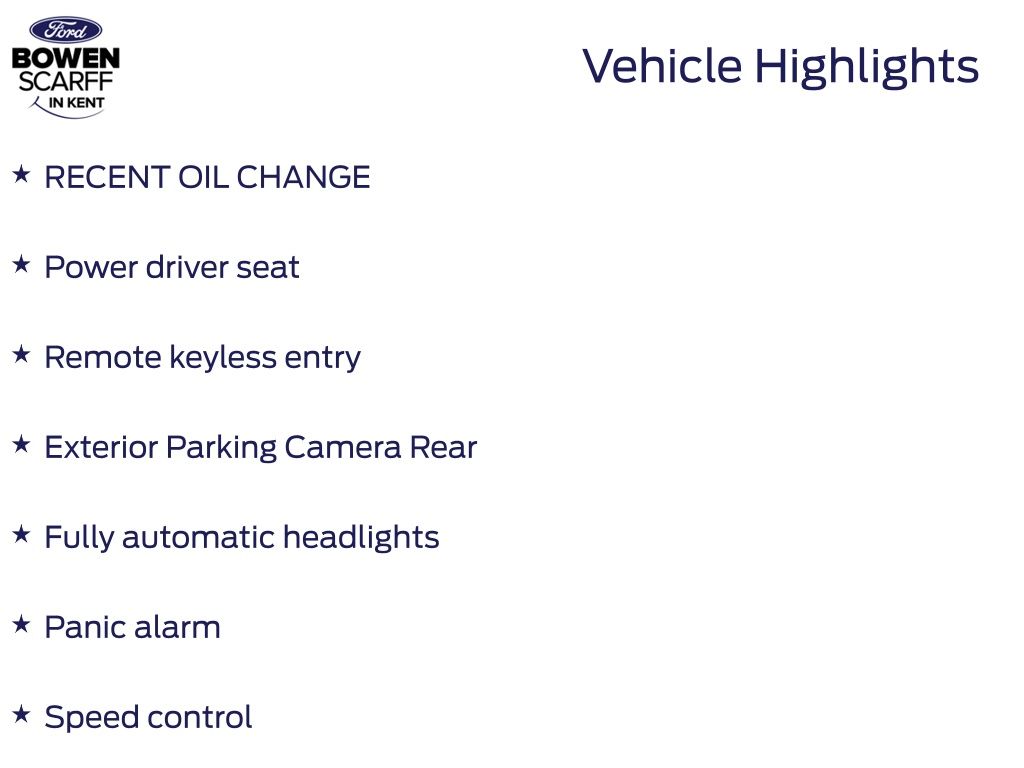 Ford
BOWEN
SCARFF
IN KENT

Vehicle Highlights

★ RECENT OIL CHANGE

★ Power driver seat

★ Remote keyless entry

★ Exterior Parking Camera Rear

★ Fully automatic headlights

★ Panic alarm

★ Speed control